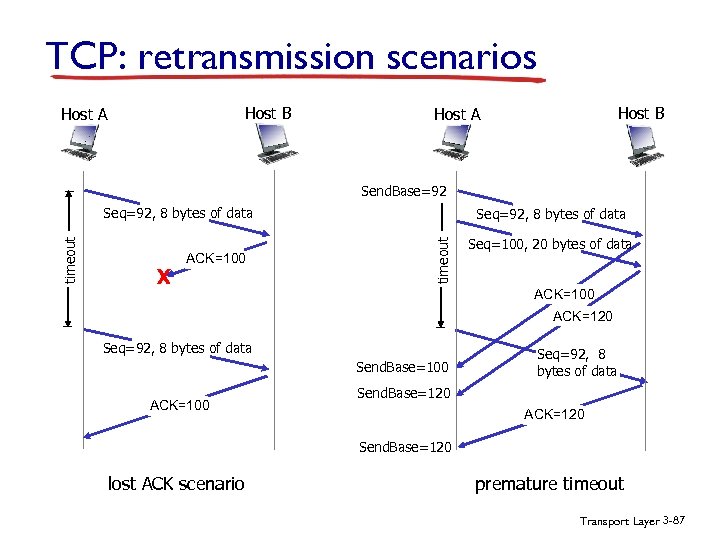 TCP: retransmission scenarios

Host A

Host B

timeout

Seq=92, 8 bytes of data

ACK=100

X

Seq=92, 8 bytes of data

ACK=100

lost ACK scenario

Host A

Host B

SendBase=92

timeout

Seq=92, 8 bytes of data

Seq=100, 20 bytes of data

ACK=100

ACK=120

Seq=92, 8 bytes of data

SendBase=100

SendBase=120

ACK=120

SendBase=120

premature timeout

Transport Layer 3-87